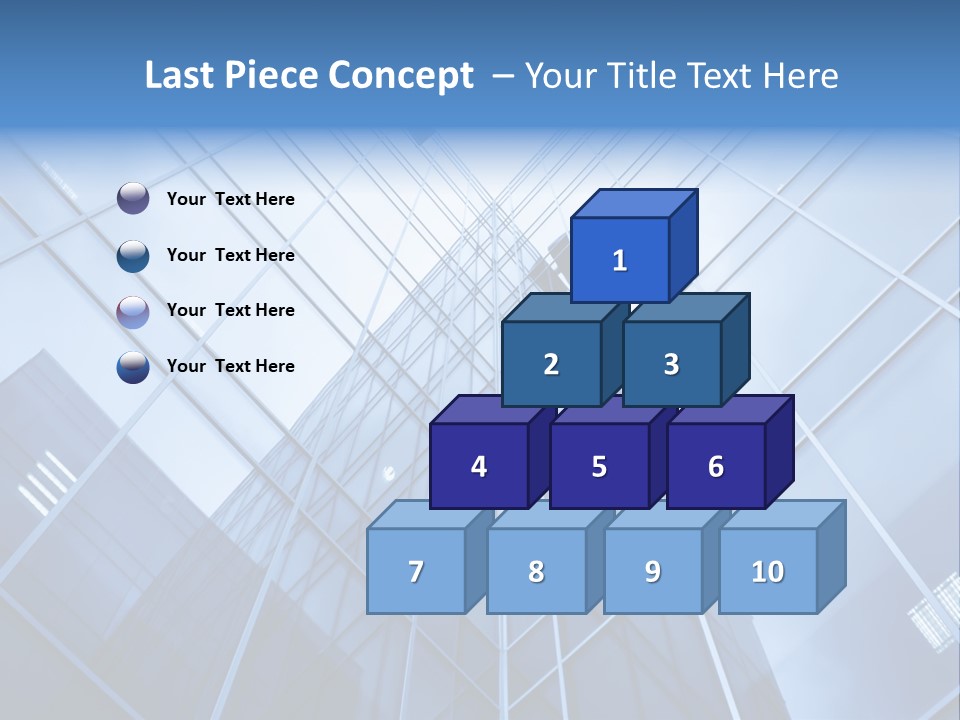 Last Piece Concept – Your Title Text Here

Your Text Here

Your Text Here

Your Text Here

Your Text Here

1

2 3

4 5 6

7 8 9 10